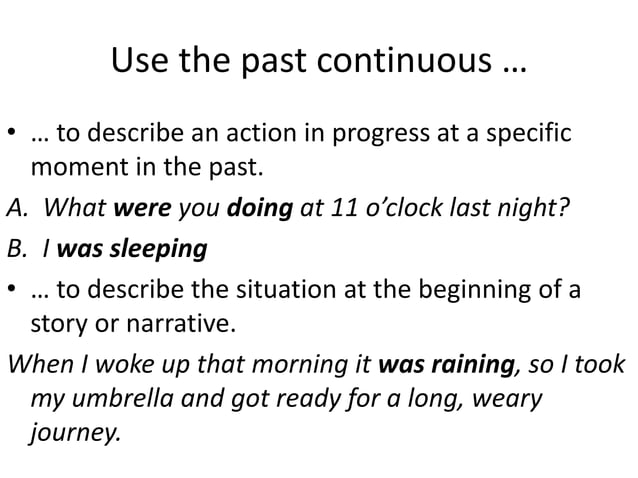 Use the past continuous …

• … to describe an action in progress at a specific moment in the past.

A. What were you doing at 11 o'clock last night?

B. I was sleeping

• … to describe the situation at the beginning of a story or narrative.

When I woke up that morning it was raining, so I took my umbrella and got ready for a long, weary journey.